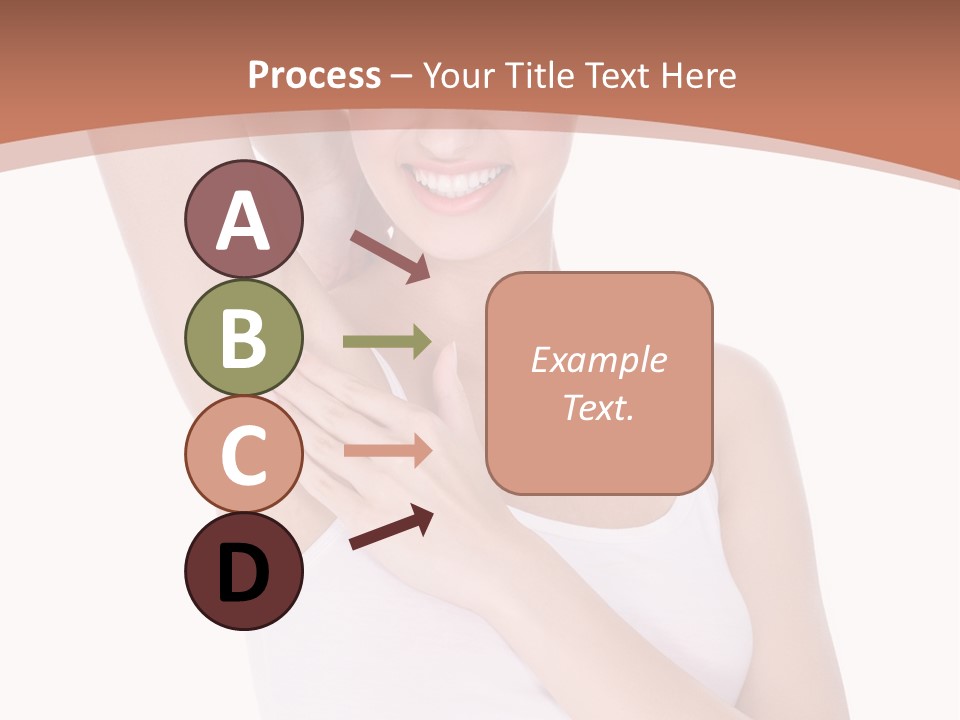 Process – Your Title Text Here

A

B

C

D

Example Text.